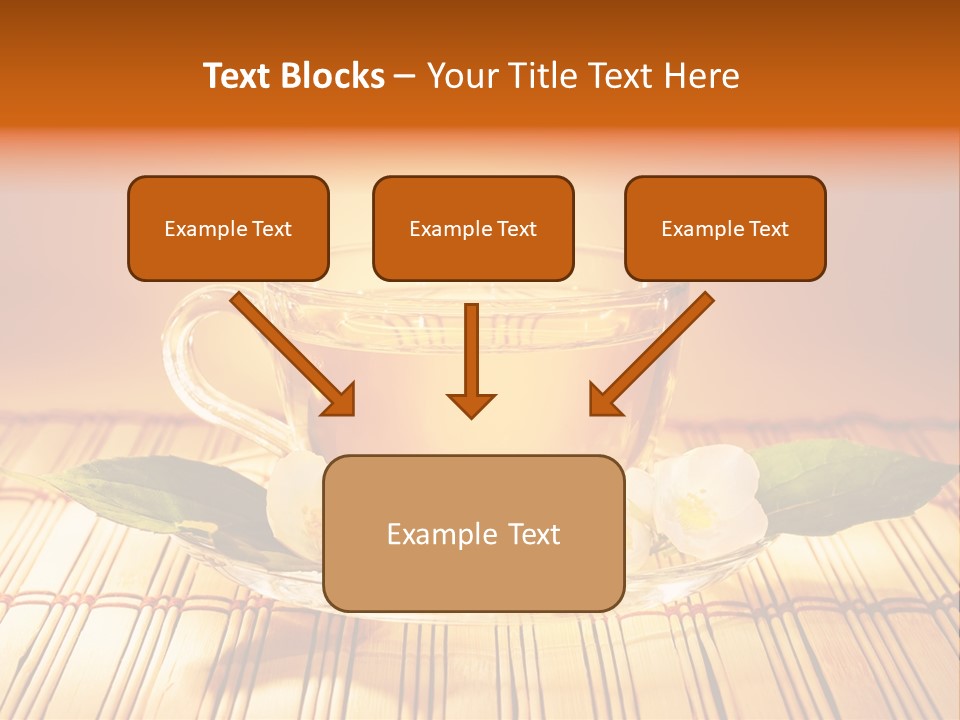 Text Blocks – Your Title Text Here

Example Text

Example Text

Example Text

Example Text